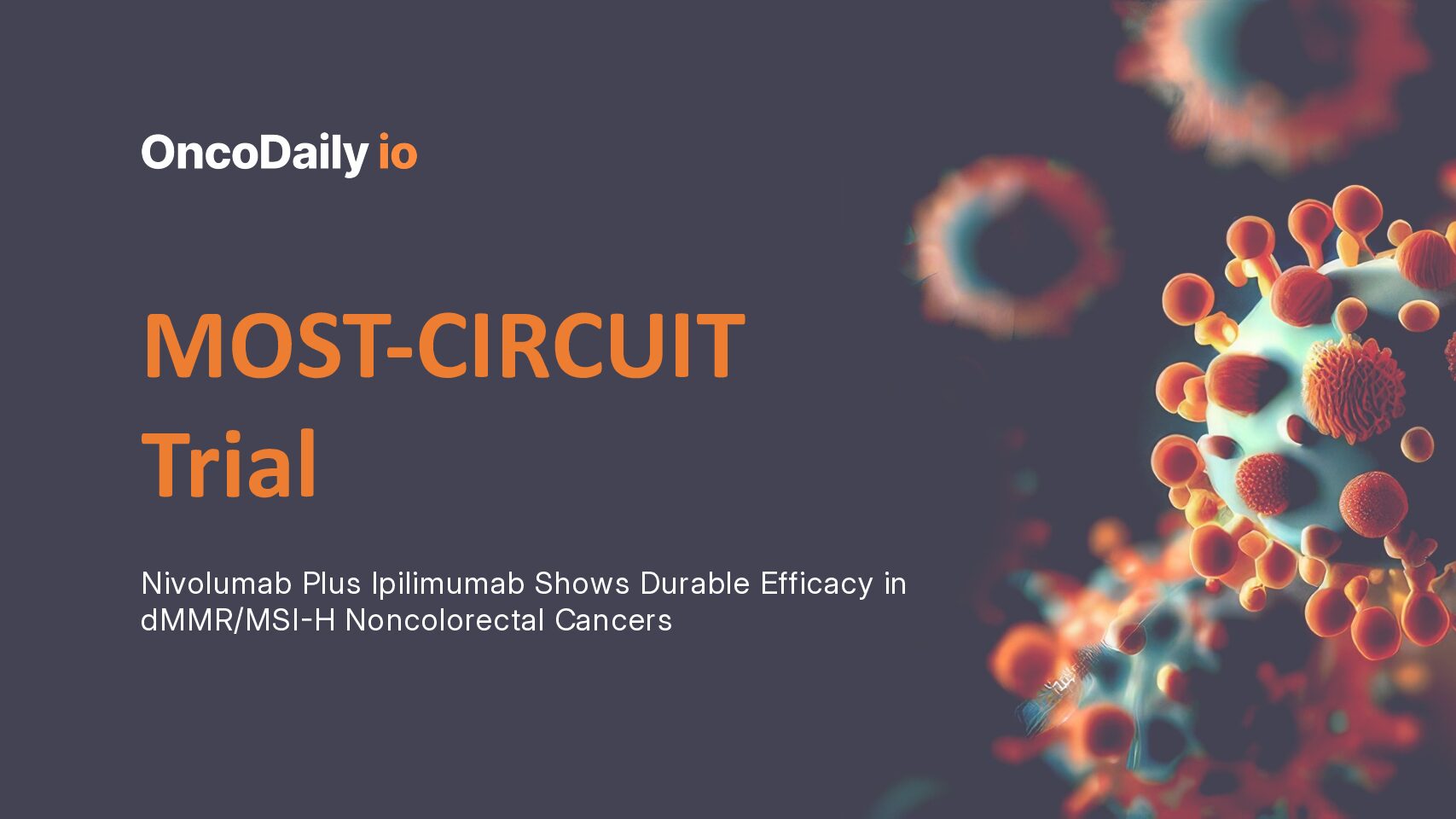 OncoDaily io

MOST-CIRCUIT Trial

Nivolumab Plus Ipilimumab Shows Durable Efficacy in dMMR/MSI-H Noncolorectal Cancers